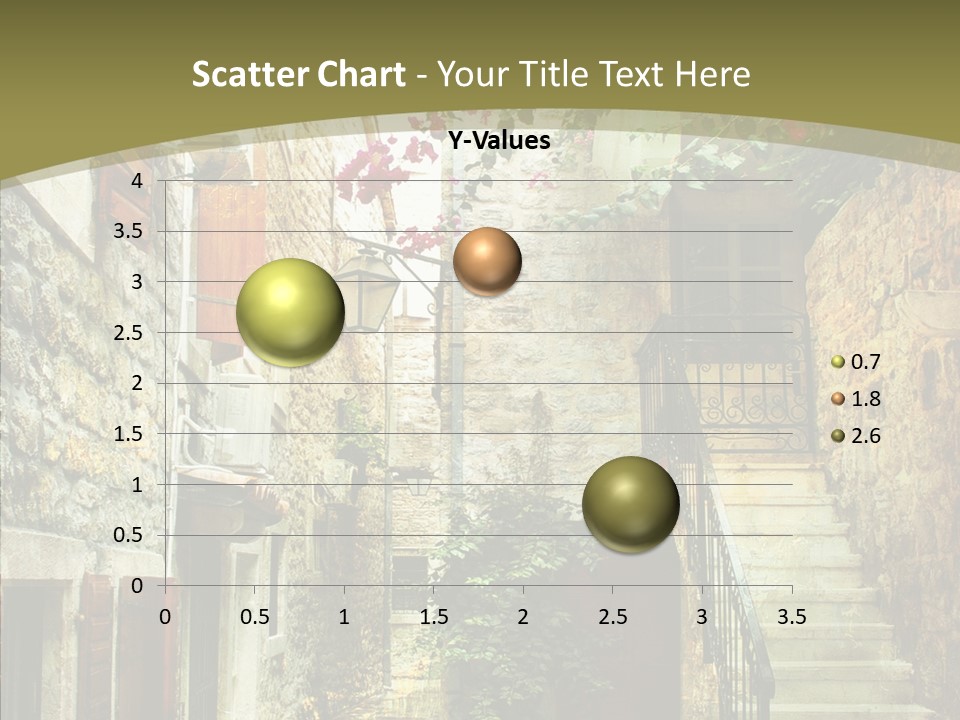 Scatter Chart - Your Title Text Here

Y-Values

4
3.5
3
2.5
2
1.5
1
0.5
0

0 0.5 1 1.5 2 2.5 3 3.5

0.7
1.8
2.6